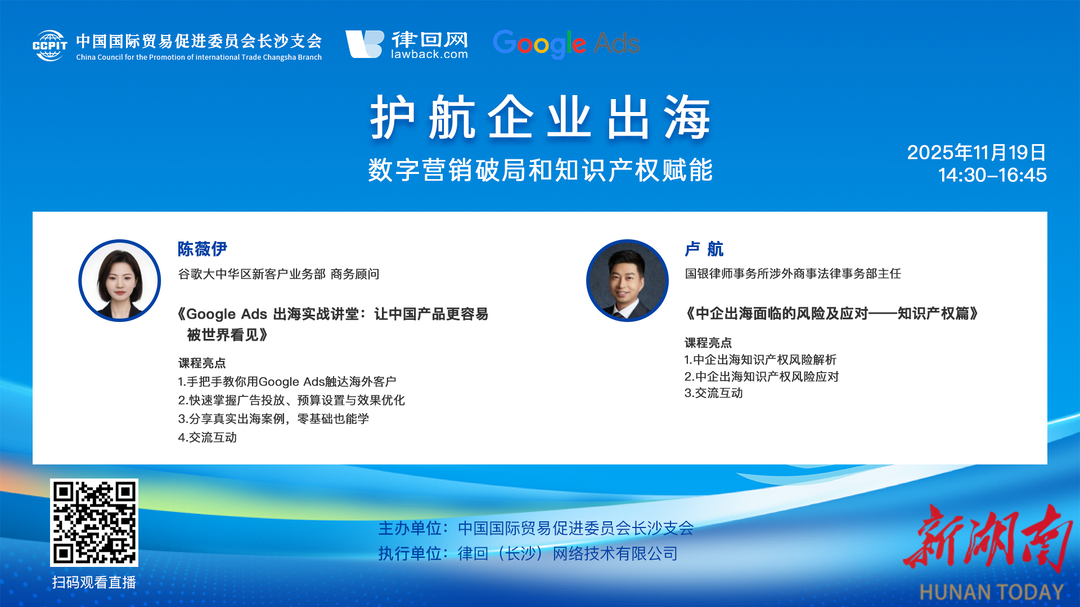 CCPIT 中国国际贸易促进委员会长沙支会
China Council for the Promotion of International Trade Changsha Branch

律回网
lawback.com

Google Ads

护航企业出海
数字营销破局和知识产权赋能

2025年11月19日
14:30–16:45

陈薇伊
谷歌大中华区新客户业务部 商务顾问

《Google Ads 出海实战讲堂：让中国产品更容易被世界看见》

课程亮点
1.手把手教你用Google Ads触达海外客户
2.快速掌握广告投放、预算设置与效果优化
3.分享真实出海案例，零基础也能学
4.交流互动

卢 航
国银律师事务所涉外商事法律事务部主任

《中企出海面临的风险及应对——知识产权篇》

课程亮点
1.中企出海知识产权风险解析
2.中企出海知识产权风险应对
3.交流互动

扫码观看直播

主办单位：中国国际贸易促进委员会长沙支会
执行单位：律回（长沙）网络技术有限公司

新湖南
HUNAN TODAY